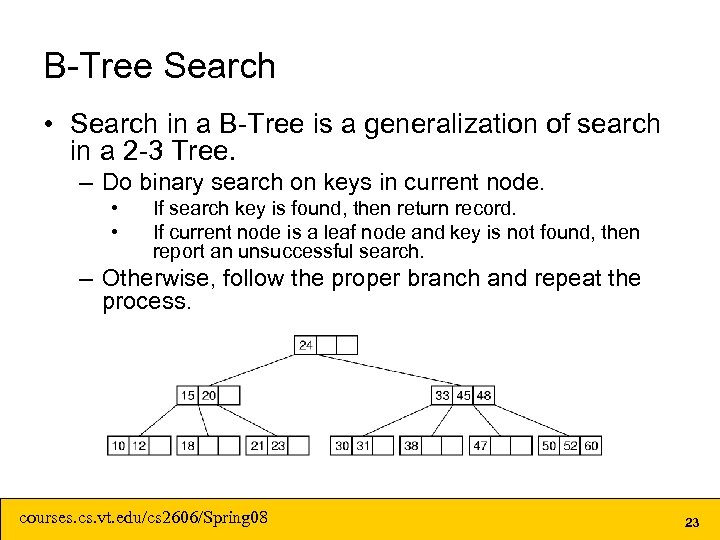 B-Tree Search

• Search in a B-Tree is a generalization of search in a 2-3 Tree.
– Do binary search on keys in current node.
• If search key is found, then return record.
• If current node is a leaf node and key is not found, then report an unsuccessful search.
– Otherwise, follow the proper branch and repeat the process.

24

15 20

33 45 48

10 12

18

21 23

30 31

38

47

50 52 60

courses.cs.vt.edu/cs2606/Spring08

23